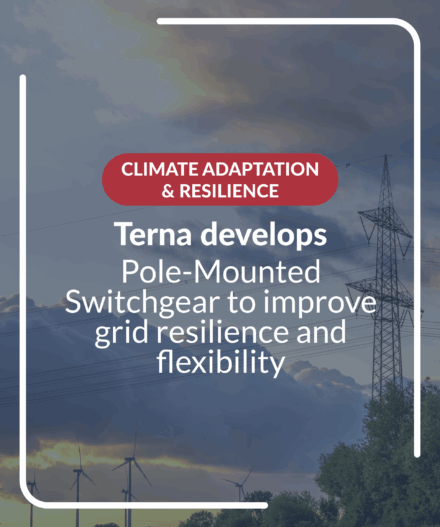 CLIMATE ADAPTATION & RESILIENCE

Terna develops

Pole-Mounted Switchgear to improve grid resilience and flexibility